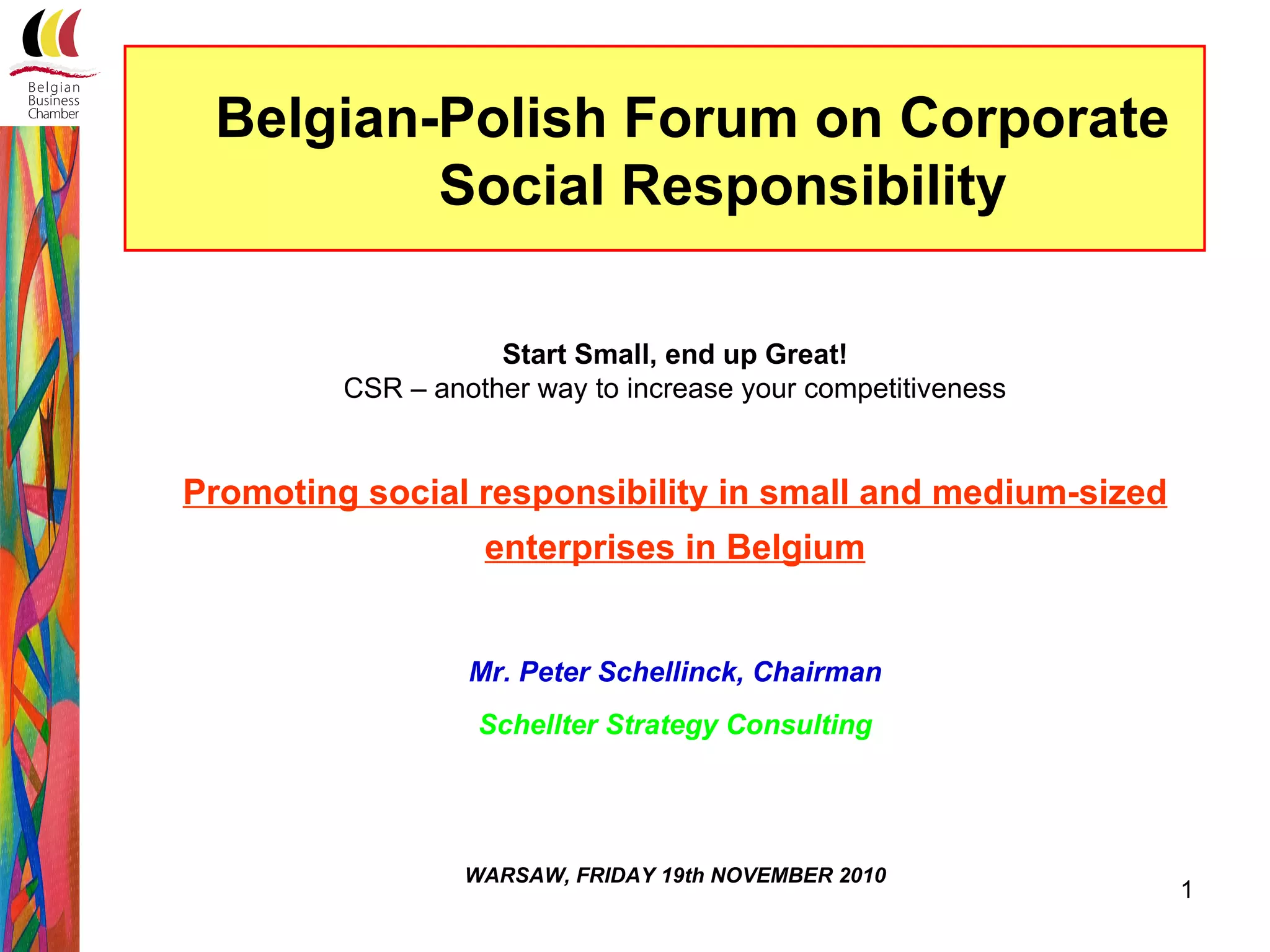 Belgian Business Chamber

Belgian-Polish Forum on Corporate Social Responsibility

Start Small, end up Great!
CSR – another way to increase your competitiveness

Promoting social responsibility in small and medium-sized enterprises in Belgium

Mr. Peter Schellinck, Chairman

Schellter Strategy Consulting

WARSAW, FRIDAY 19th NOVEMBER 2010

1